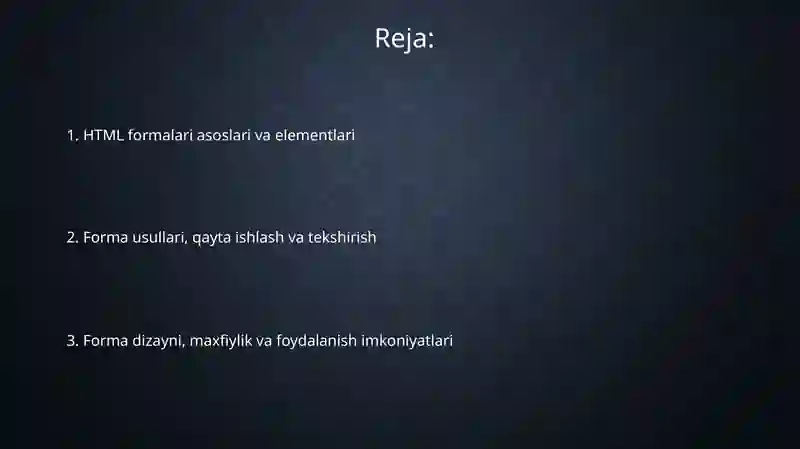 Reja:

1. HTML formalari asoslari va elementlari

2. Forma usullari, qayta ishlash va tekshirish

3. Forma dizayni, maxfiylik va foydalanish imkoniyatlari